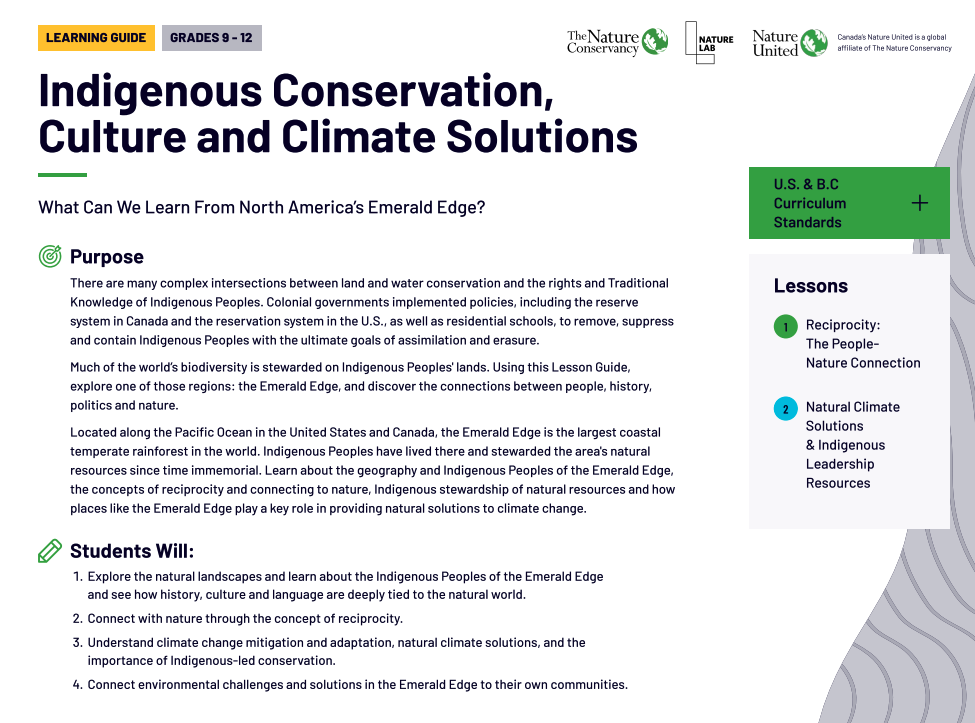 LEARNING GUIDE GRADES 9 - 12

The Nature Conservancy

NATURE LAB

Nature United

Canada's Nature United is a global affiliate of The Nature Conservancy

Indigenous Conservation, Culture and Climate Solutions

What Can We Learn From North America's Emerald Edge?

Purpose

There are many complex intersections between land and water conservation and the rights and Traditional Knowledge of Indigenous Peoples. Colonial governments implemented policies, including the reserve system in Canada and the reservation system in the U.S., as well as residential schools, to remove, suppress and contain Indigenous Peoples with the ultimate goals of assimilation and erasure.

Much of the world's biodiversity is stewarded on Indigenous Peoples' lands. Using this Lesson Guide, explore one of those regions: the Emerald Edge, and discover the connections between people, history, politics and nature.

Located along the Pacific Ocean in the United States and Canada, the Emerald Edge is the largest coastal temperate rainforest in the world. Indigenous Peoples have lived there and stewarded the area's natural resources since time immemorial. Learn about the geography and Indigenous Peoples of the Emerald Edge, the concepts of reciprocity and connecting to nature, Indigenous stewardship of natural resources and how places like the Emerald Edge play a key role in providing natural solutions to climate change.

Students Will:

1. Explore the natural landscapes and learn about the Indigenous Peoples of the Emerald Edge and see how history, culture and language are deeply tied to the natural world.
2. Connect with nature through the concept of reciprocity.
3. Understand climate change mitigation and adaptation, natural climate solutions, and the importance of Indigenous-led conservation.
4. Connect environmental challenges and solutions in the Emerald Edge to their own communities.

U.S. & B.C Curriculum Standards +

Lessons

1 Reciprocity: The People-Nature Connection

2 Natural Climate Solutions & Indigenous Leadership Resources